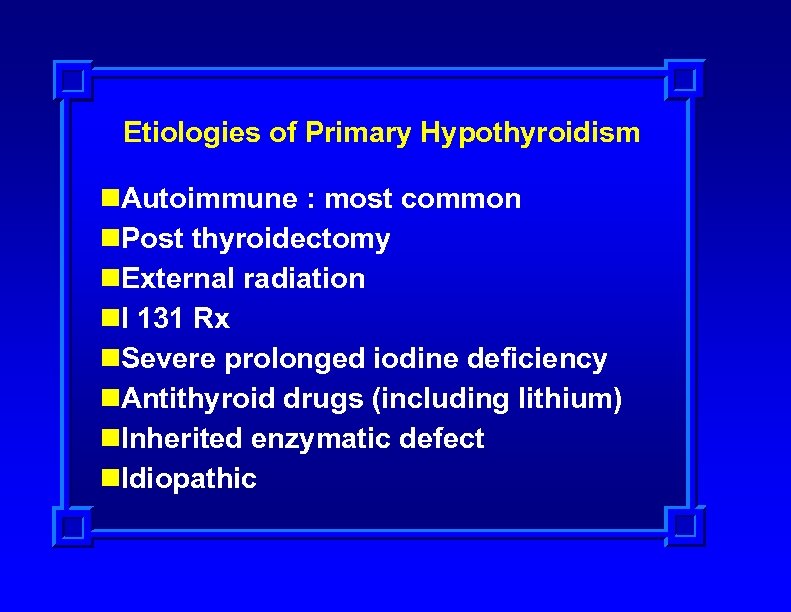 Etiologies of Primary Hypothyroidism

- Autoimmune : most common
- Post thyroidectomy
- External radiation
- I 131 Rx
- Severe prolonged iodine deficiency
- Antithyroid drugs (including lithium)
- Inherited enzymatic defect
- Idiopathic